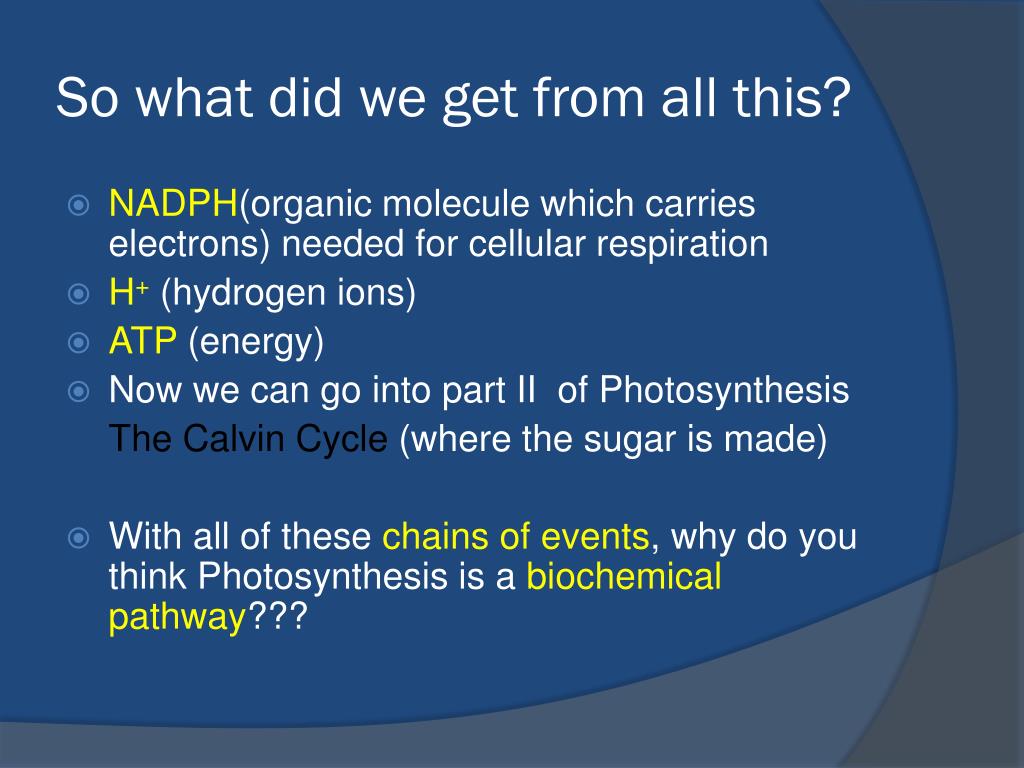 So what did we get from all this?

NADPH(organic molecule which carries electrons) needed for cellular respiration

$H^+$ (hydrogen ions)

ATP (energy)

Now we can go into part II of Photosynthesis The Calvin Cycle (where the sugar is made)

With all of these chains of events, why do you think Photosynthesis is a biochemical pathway???